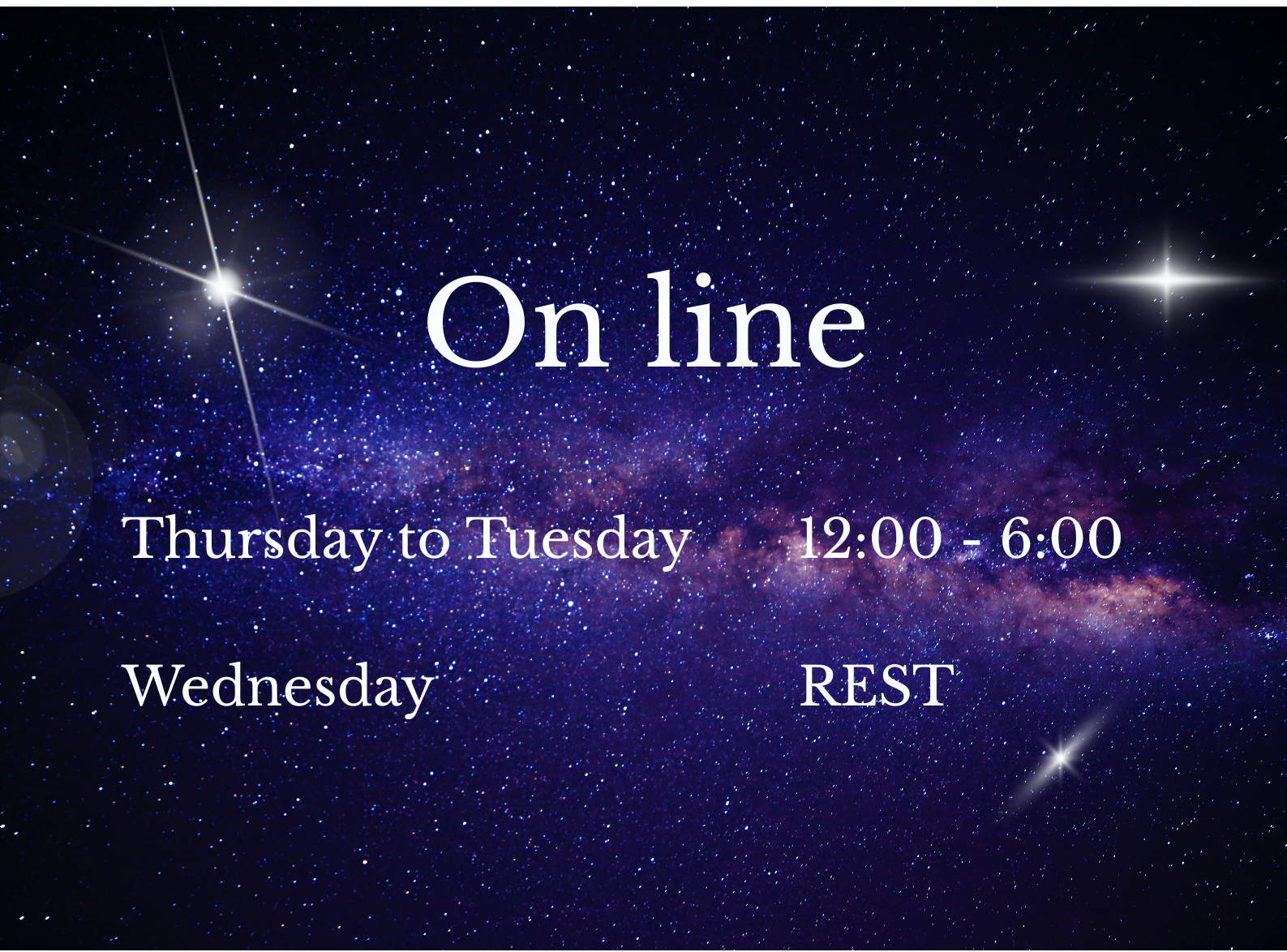 On line

Thursday to Tuesday 12:00 - 6:00

Wednesday REST